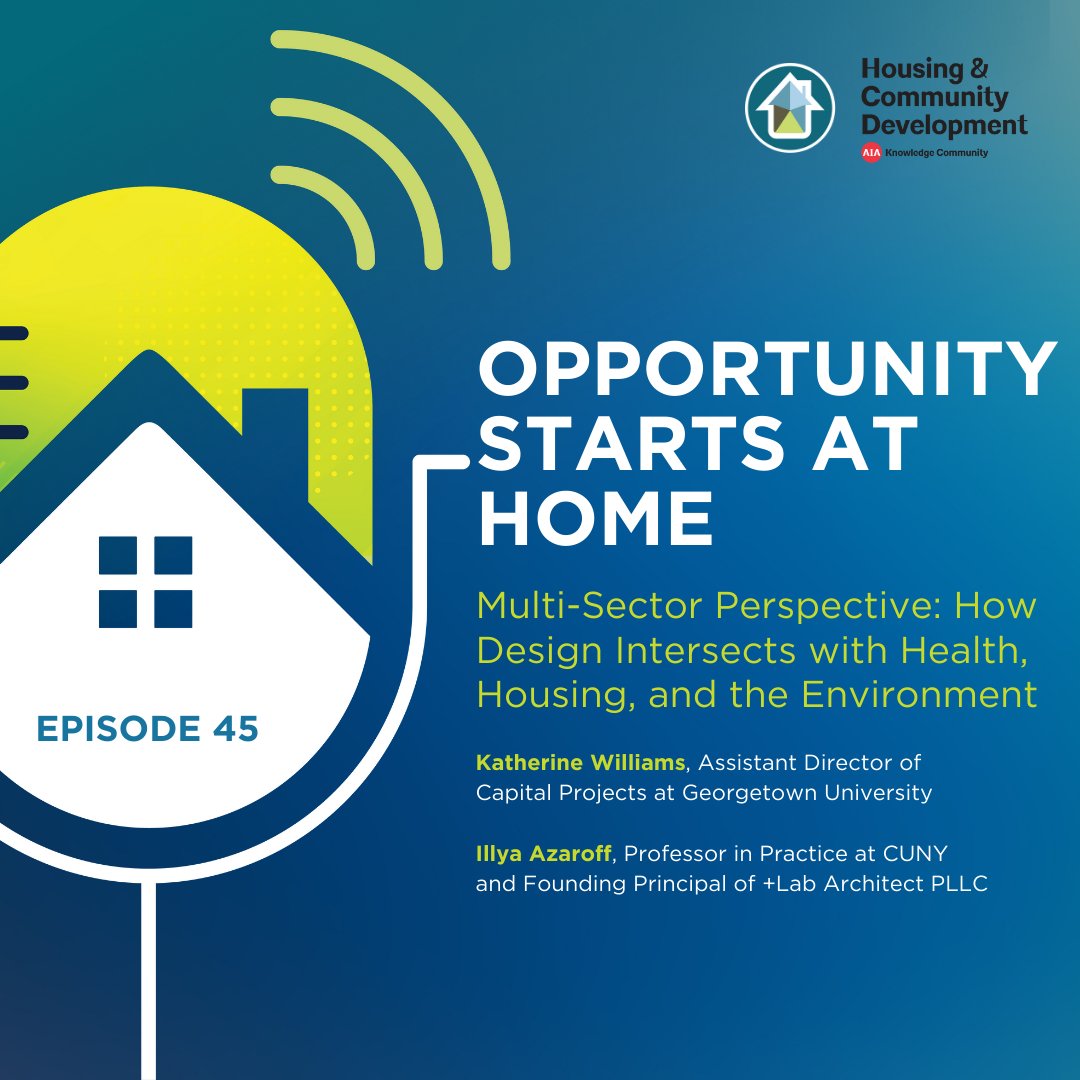 Housing & Community Development
AIA Knowledge Community

OPPORTUNITY STARTS AT HOME

Multi-Sector Perspective: How Design Intersects with Health, Housing, and the Environment

EPISODE 45

Katherine Williams, Assistant Director of Capital Projects at Georgetown University

Illya Azaroff, Professor in Practice at CUNY and Founding Principal of +Lab Architect PLLC